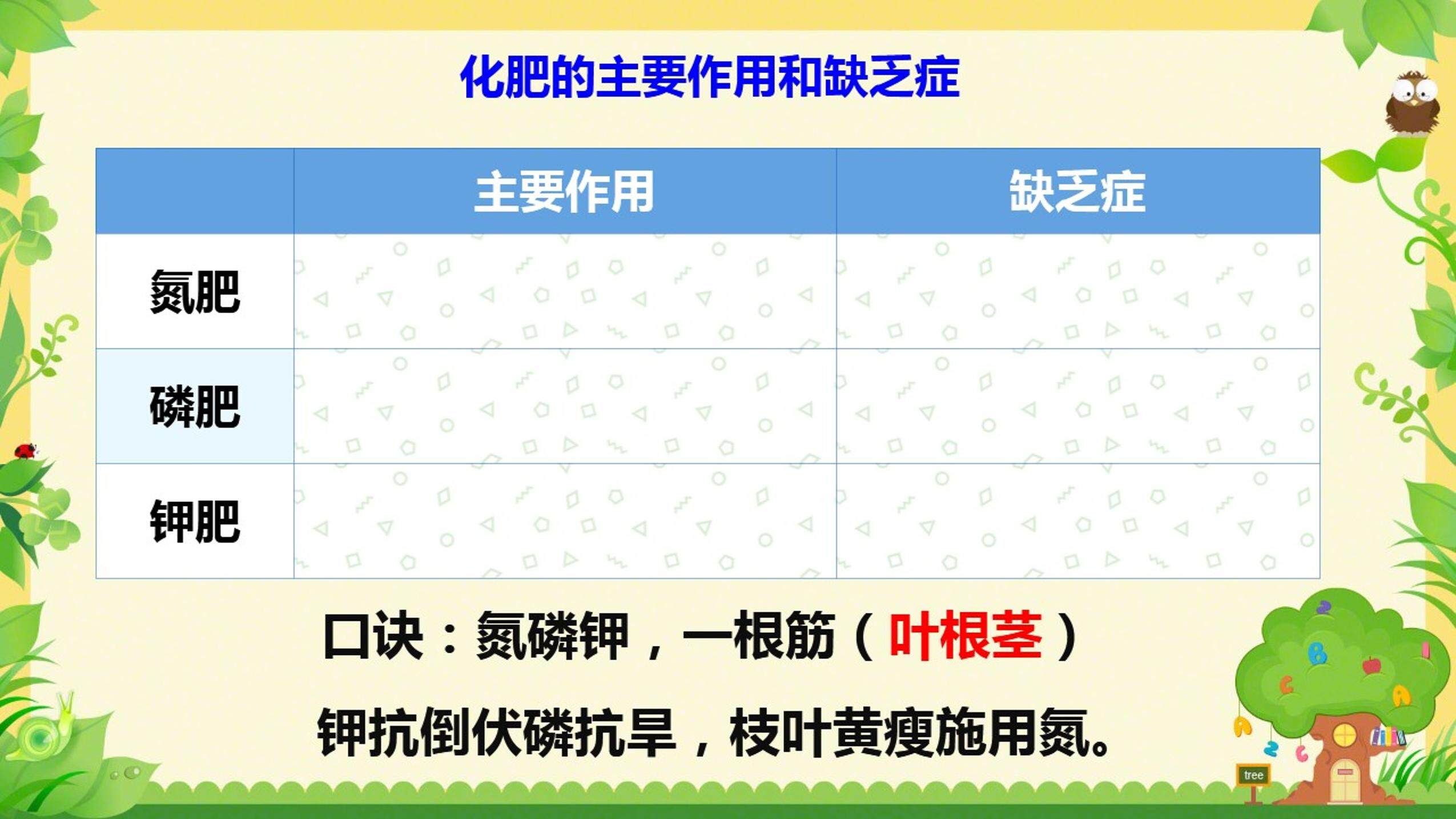 化肥的主要作用和缺乏症

| | 主要作用 | 缺乏症 |
|---|---|---|
| 氮肥 | | |
| 磷肥 | | |
| 钾肥 | | |

口诀：氮磷钾，一根筋（叶根茎）

钾抗倒伏磷抗旱，枝叶黄瘦施用氮。

tree